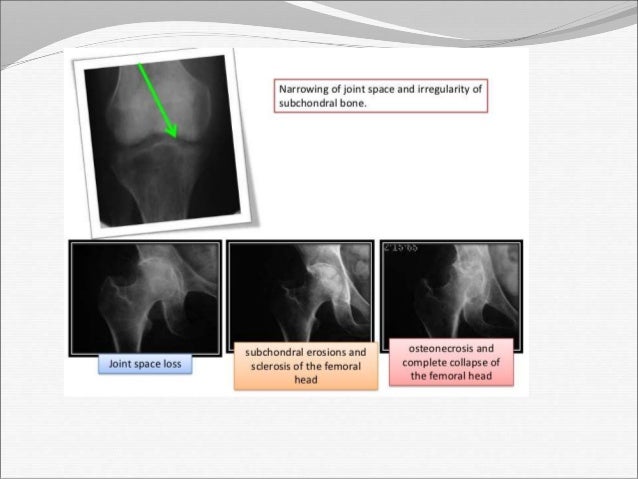 Narrowing of joint space and irregularity of subchondral bone.

2'15'65

Joint space loss

subchondral erosions and sclerosis of the femoral head

osteonecrosis and complete collapse of the femoral head